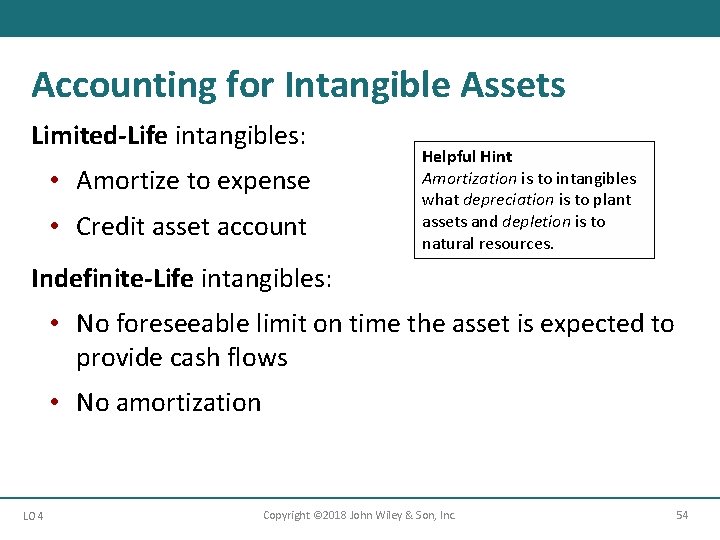 Accounting for Intangible Assets

Limited-Life intangibles:

• Amortize to expense

• Credit asset account

Helpful Hint
Amortization is to intangibles what depreciation is to plant assets and depletion is to natural resources.

Indefinite-Life intangibles:

• No foreseeable limit on time the asset is expected to provide cash flows

• No amortization

LO 4 Copyright ©2018 John Wiley & Son, Inc. 54